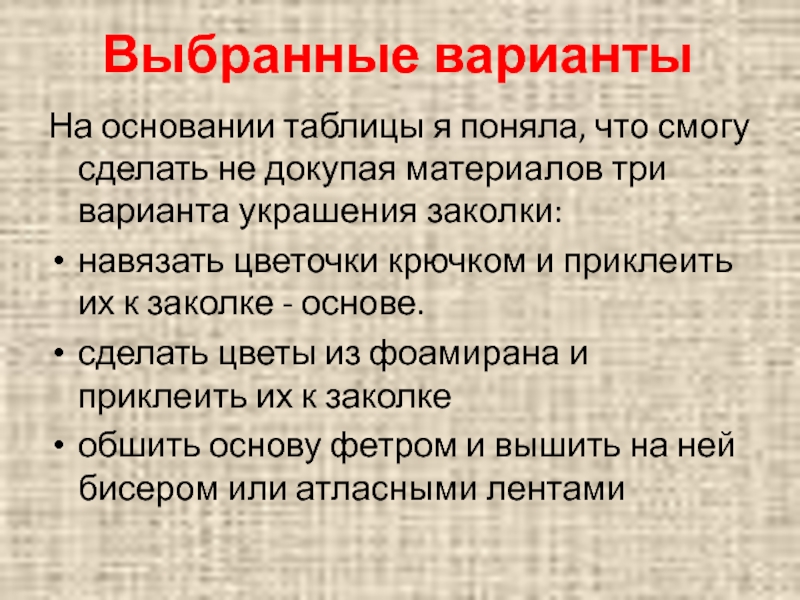 Выбранные варианты

На основании таблицы я поняла, что смогу сделать не докупая материалов три варианта украшения заколки:

• навязать цветочки крючком и приклеить их к заколке - основе.

• сделать цветы из фоамирана и приклеить их к заколке

• обшить основу фетром и вышить на ней бисером или атласными лентами